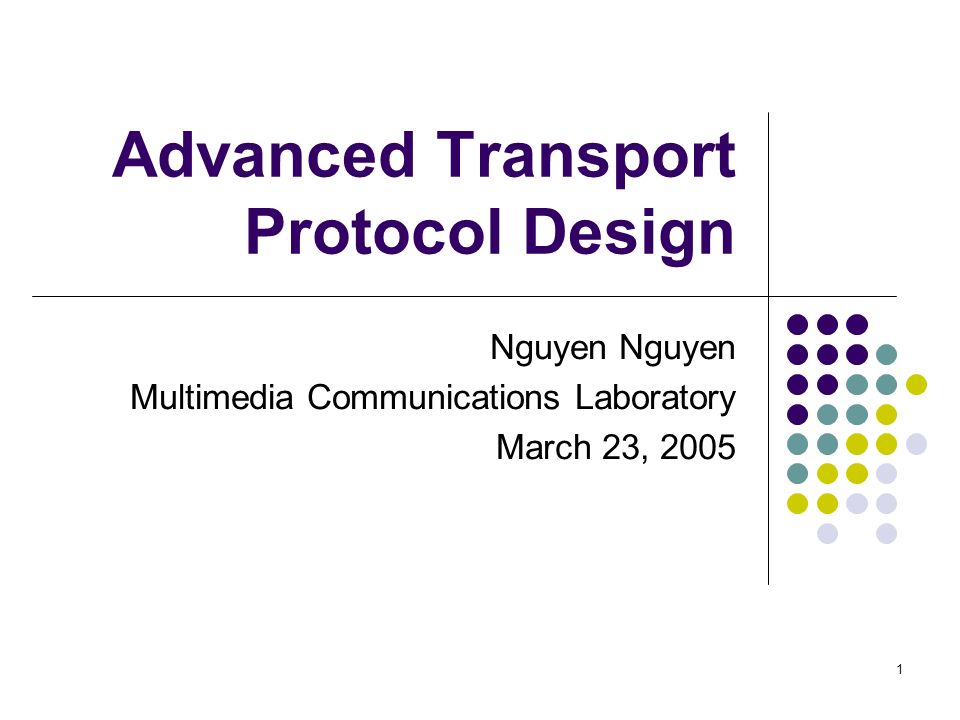 Advanced Transport Protocol Design

Nguyen Nguyen
Multimedia Communications Laboratory
March 23, 2005

1